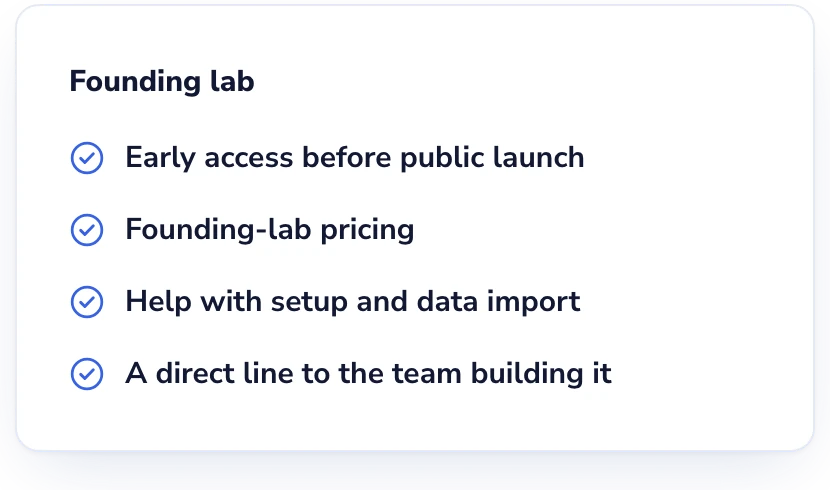 Founding lab

Early access before public launch

Founding-lab pricing

Help with setup and data import

A direct line to the team building it